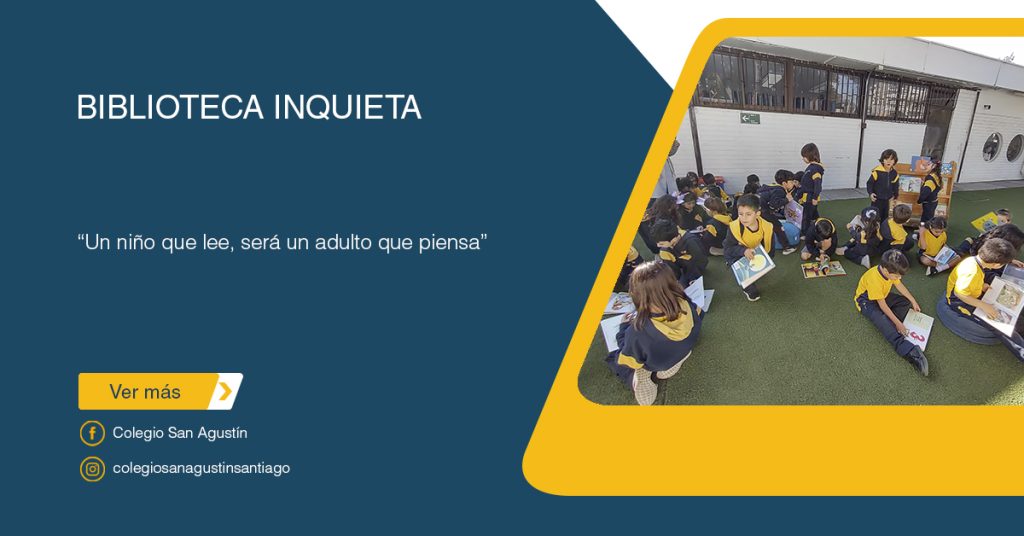 BIBLIOTECA INQUIETA

“Un niño que lee, será un adulto que piensa”

Ver más

Colegio San Agustín

colegiosanagustinsantiago